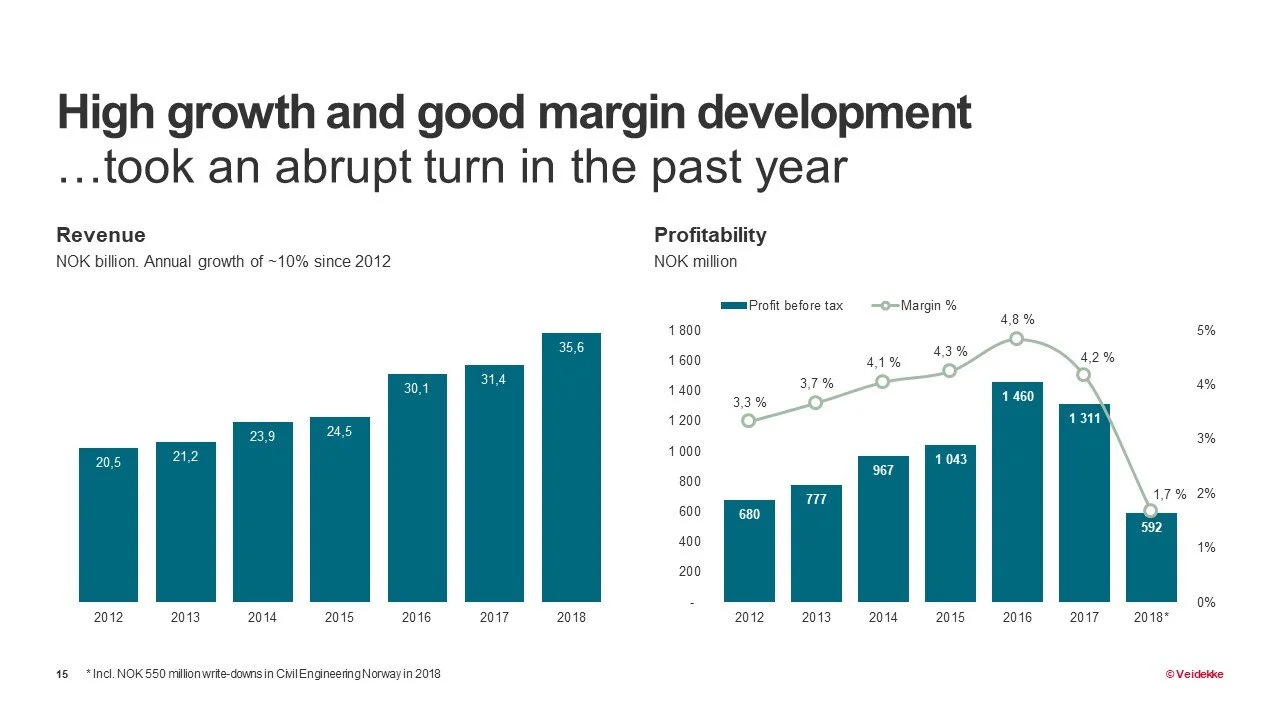 High growth and good margin development
…took an abrupt turn in the past year

Revenue
NOK billion. Annual growth of ~10% since 2012

20,5
21,2
23,9
24,5
30,1
31,4
35,6
2012
2013
2014
2015
2016
2017
2018

Profitability
NOK million

Profit before tax
Margin %

1 800
1 600
1 400
1 200
1 000
800
600
400
200
-

5%
4%
3%
2%
1%
0%

3,3 %
3,7 %
4,1 %
4,3 %
4,8 %
4,2 %
1,7 %

680
777
967
1 043
1 460
1 311
592

2012
2013
2014
2015
2016
2017
2018*

15 * Incl. NOK 550 million write-downs in Civil Engineering Norway in 2018

© Veidekke